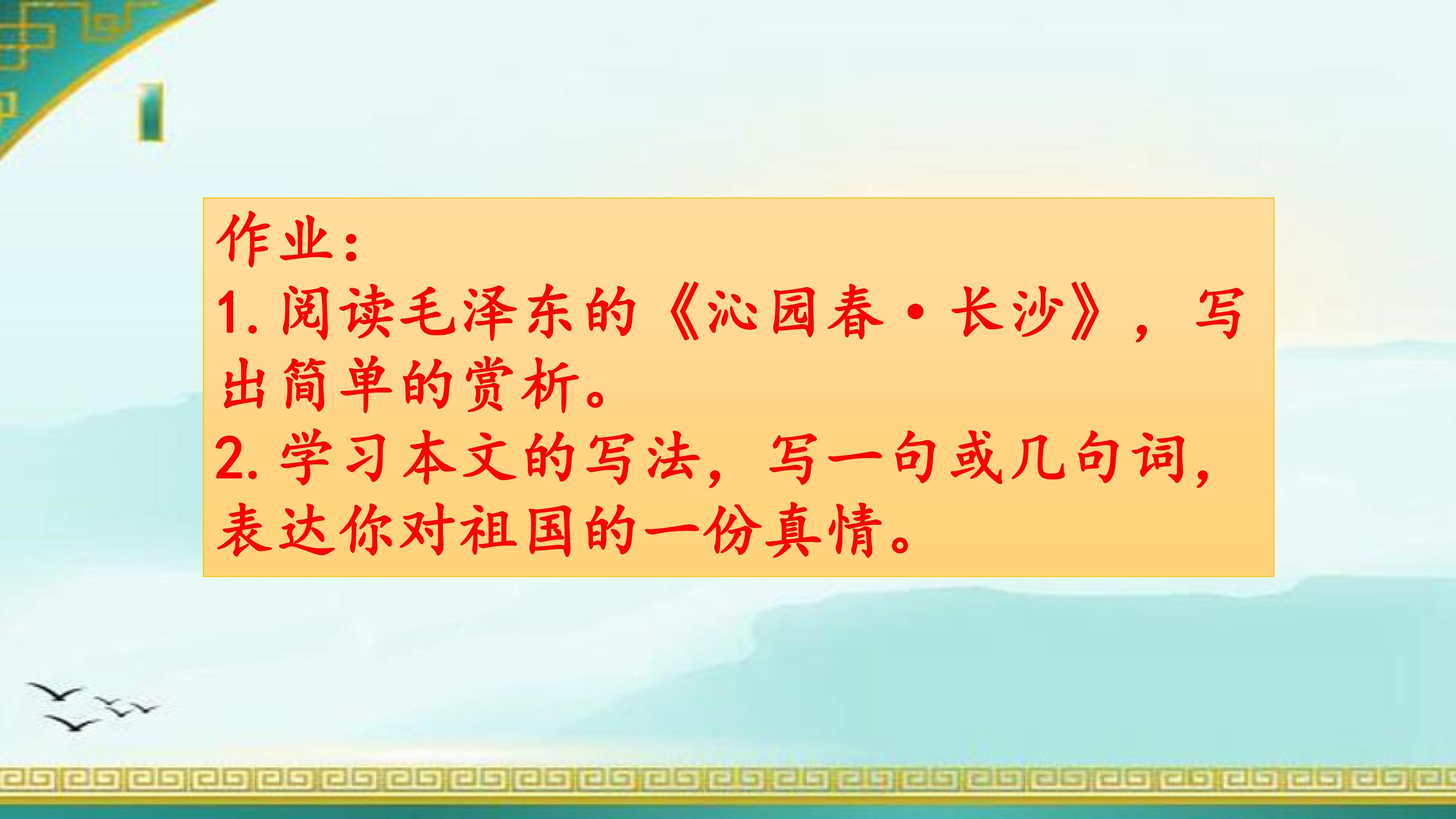 作业：
1. 阅读毛泽东的《沁园春·长沙》，写出简单的赏析。
2. 学习本文的写法，写一句或几句词，表达你对祖国的一份真情。